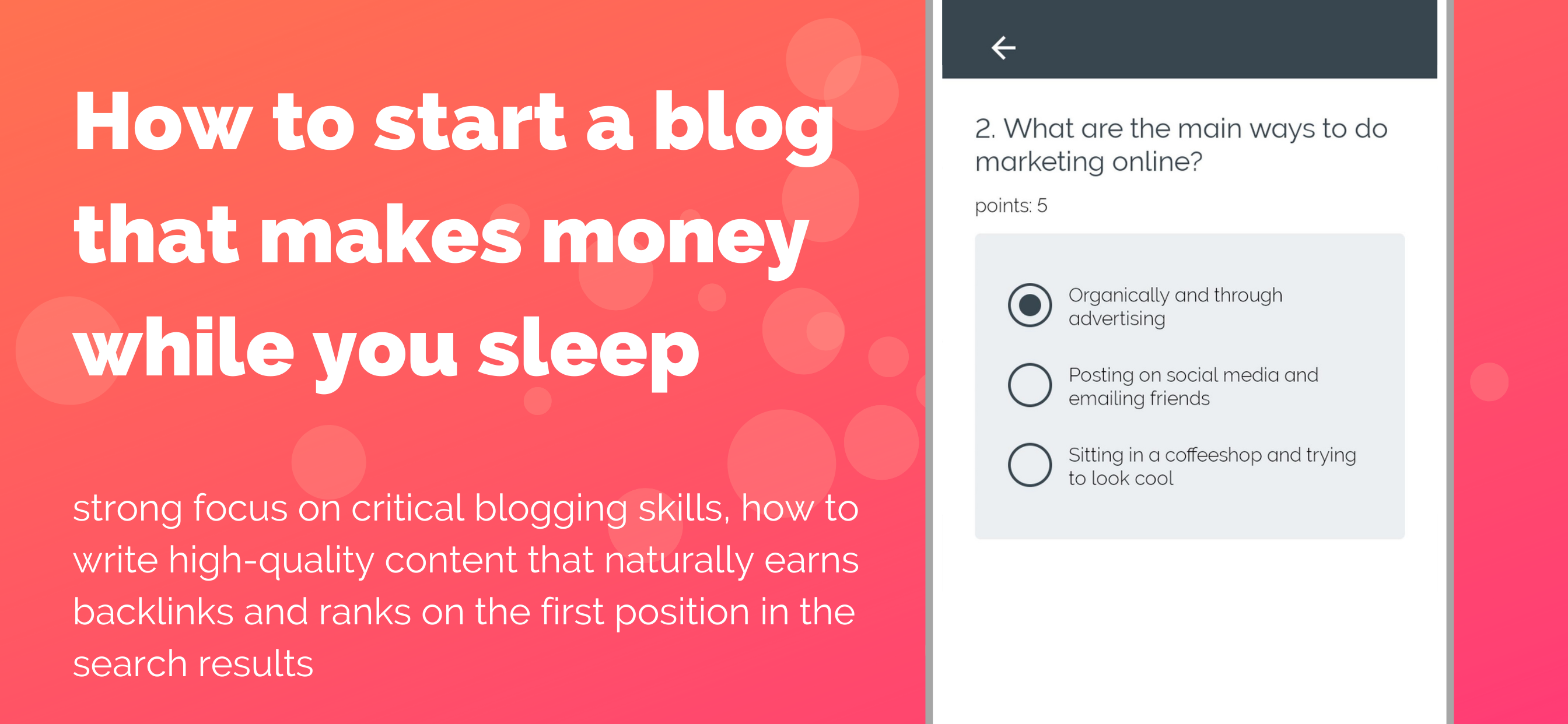 How to start a blog that makes money while you sleep

strong focus on critical blogging skills, how to write high-quality content that naturally earns backlinks and ranks on the first position in the search results

2. What are the main ways to do marketing online?

points: 5

Organically and through advertising

Posting on social media and emailing friends

Sitting in a coffeeshop and trying to look cool